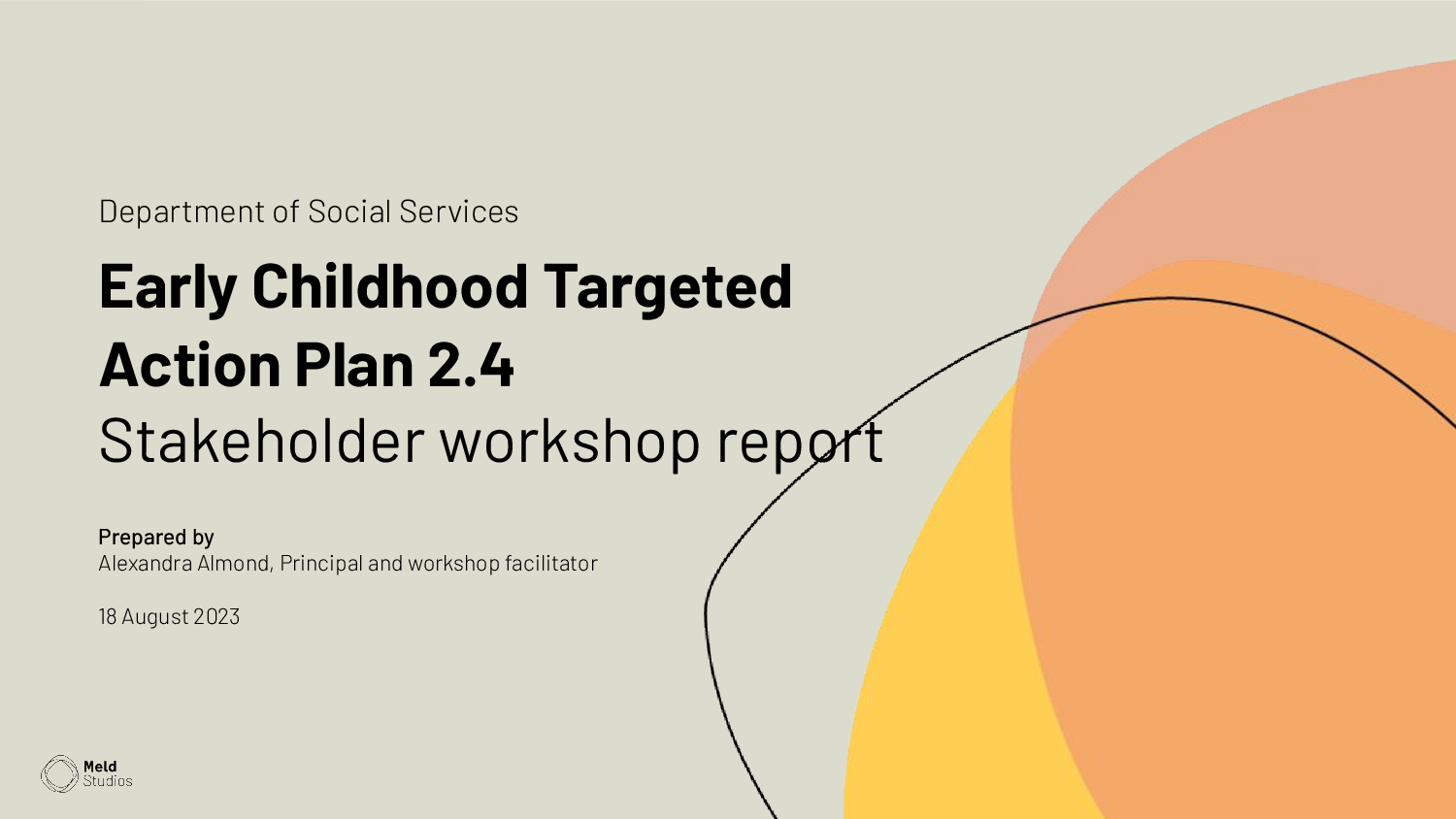 Department of Social Services

Early Childhood Targeted Action Plan 2.4
Stakeholder workshop report

Prepared by
Alexandra Almond, Principal and workshop facilitator

18 August 2023

Meld Studios